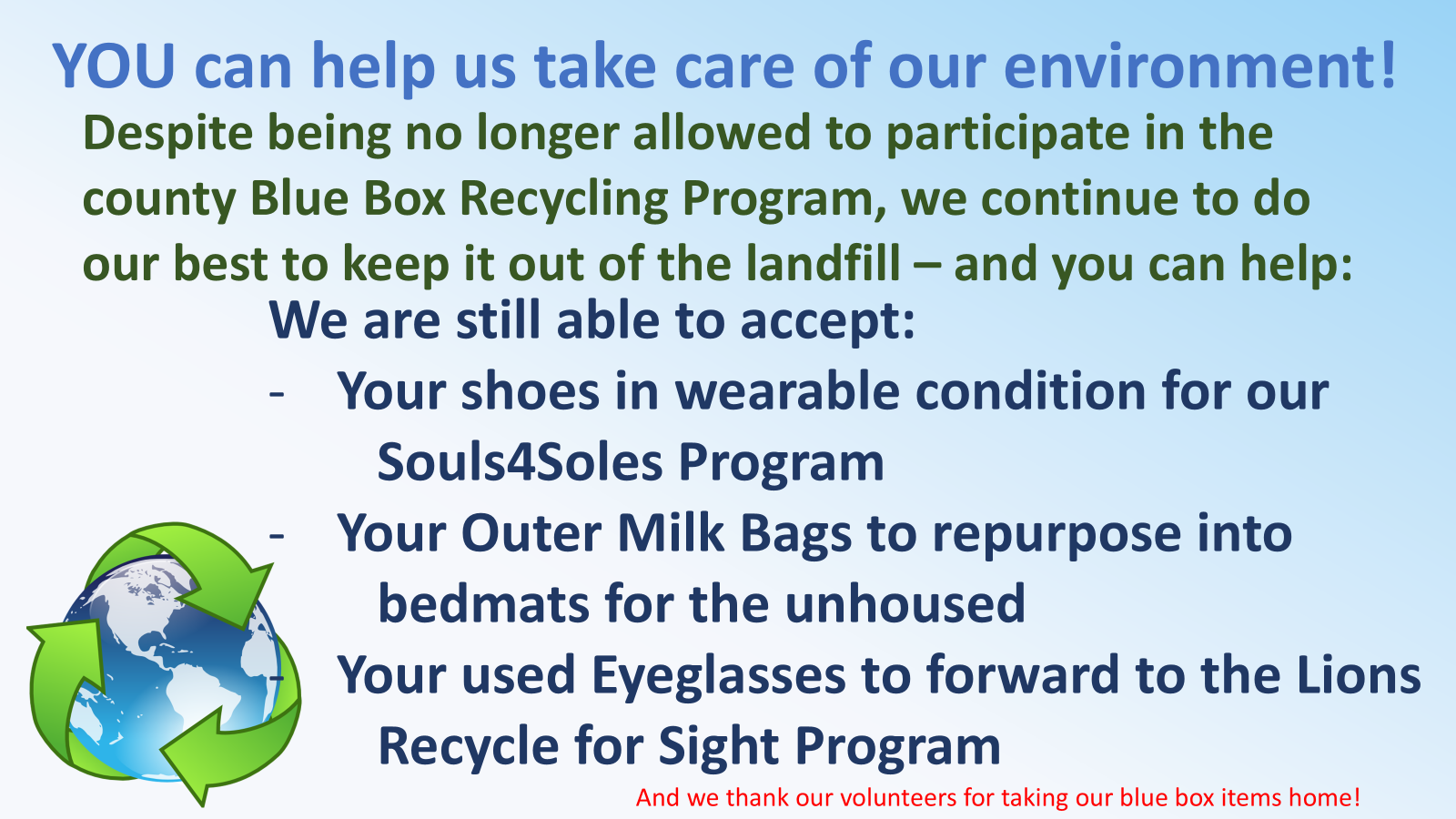 YOU can help us take care of our environment!

Despite being no longer allowed to participate in the county Blue Box Recycling Program, we continue to do our best to keep it out of the landfill – and you can help:

We are still able to accept:

- Your shoes in wearable condition for our Souls4Soles Program
- Your Outer Milk Bags to repurpose into bedmats for the unhoused
- Your used Eyeglasses to forward to the Lions Recycle for Sight Program

And we thank our volunteers for taking our blue box items home!